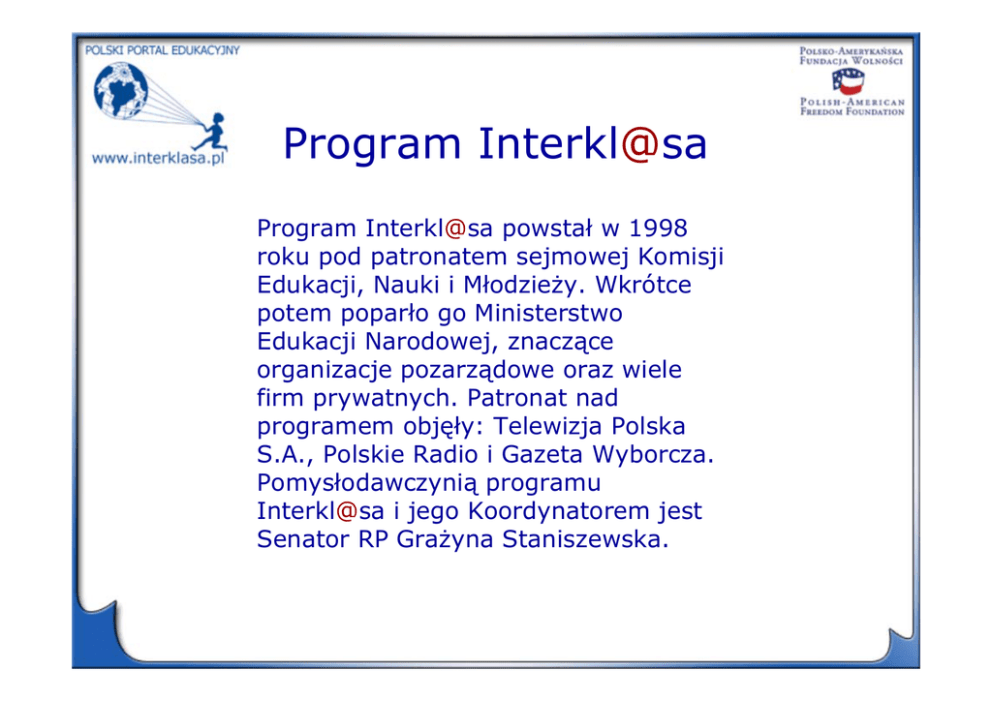 POLSKI PORTAL EDUKACYJNY

www.interklasa.pl

POLSKO-AMERYKAŃSKA FUNDACJA WOLNOŚCI

POLISH-AMERICAN FREEDOM FOUNDATION

Program Interkl@sa

Program Interkl@sa powstał w 1998 roku pod patronatem sejmowej Komisji Edukacji, Nauki i Młodzieży. Wkrótce potem poparło go Ministerstwo Edukacji Narodowej, znaczące organizacje pozarządowe oraz wiele firm prywatnych. Patronat nad programem objęły: Telewizja Polska S.A., Polskie Radio i Gazeta Wyborcza. Pomysłodawczynią programu Interkl@sa i jego Koordynatorem jest Senator RP Grażyna Staniszewska.